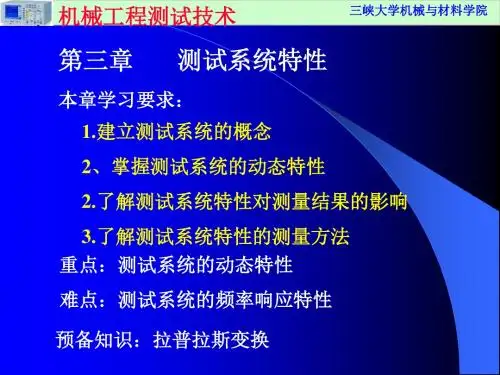 机械工程测试技术

三峡大学机械与材料学院

第三章 测试系统特性

本章学习要求：

1.建立测试系统的概念

2、掌握测试系统的动态特性

2.了解测试系统特性对测量结果的影响

3.了解测试系统特性的测量方法

重点：测试系统的动态特性

难点：测试系统的频率响应特性

预备知识：拉普拉斯变换